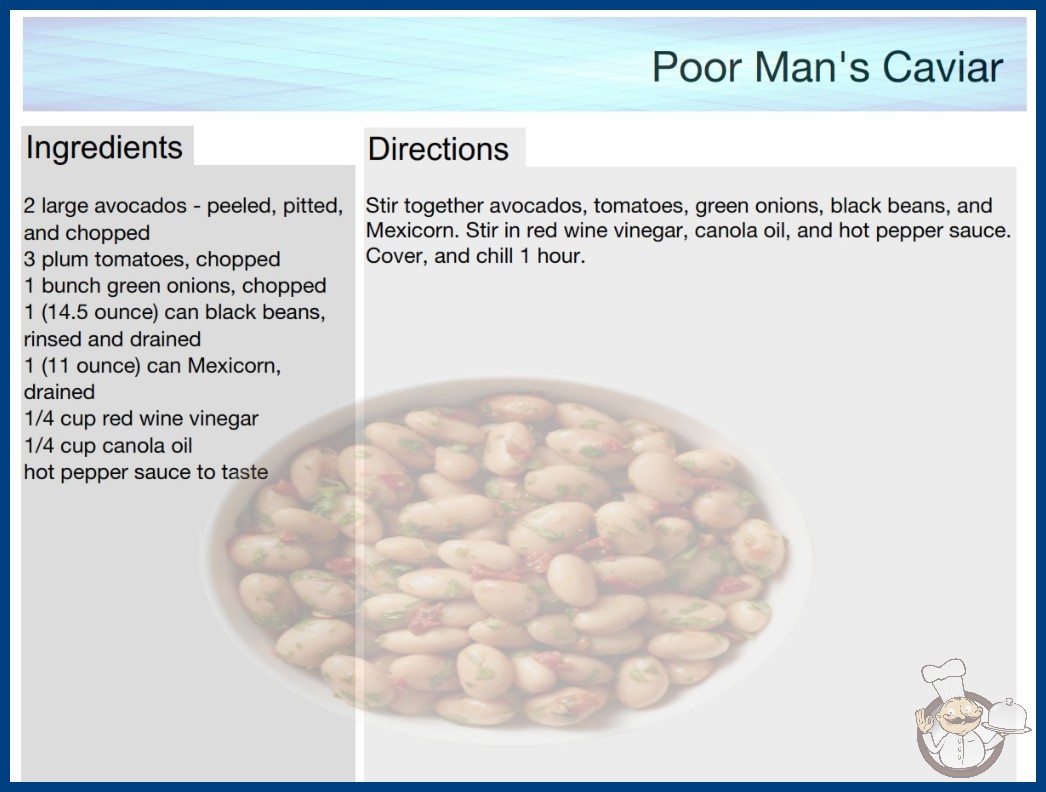 Poor Man's Caviar

Ingredients

2 large avocados - peeled, pitted, and chopped
3 plum tomatoes, chopped
1 bunch green onions, chopped
1 (14.5 ounce) can black beans, rinsed and drained
1 (11 ounce) can Mexicorn, drained
1/4 cup red wine vinegar
1/4 cup canola oil
hot pepper sauce to taste

Directions

Stir together avocados, tomatoes, green onions, black beans, and Mexicorn. Stir in red wine vinegar, canola oil, and hot pepper sauce. Cover, and chill 1 hour.